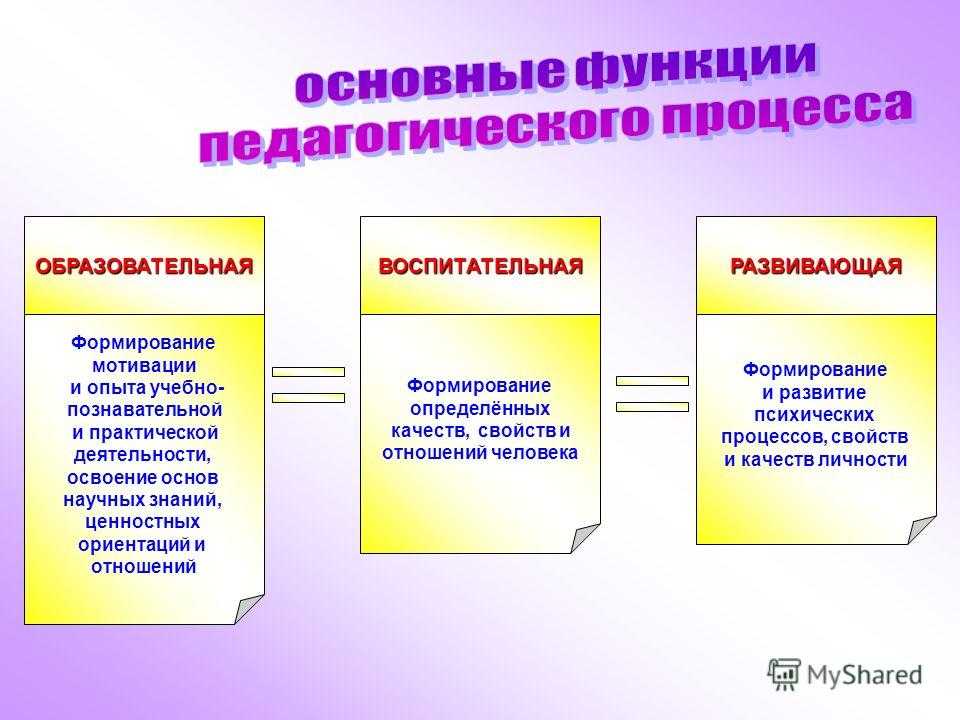 основные функции педагогического процесса

ОБРАЗОВАТЕЛЬНАЯ

Формирование мотивации и опыта учебно-познавательной и практической деятельности, освоение основ научных знаний, ценностных ориентаций и отношений

ВОСПИТАТЕЛЬНАЯ

Формирование определённых качеств, свойств и отношений человека

РАЗВИВАЮЩАЯ

Формирование и развитие психических процессов, свойств и качеств личности

MyShared